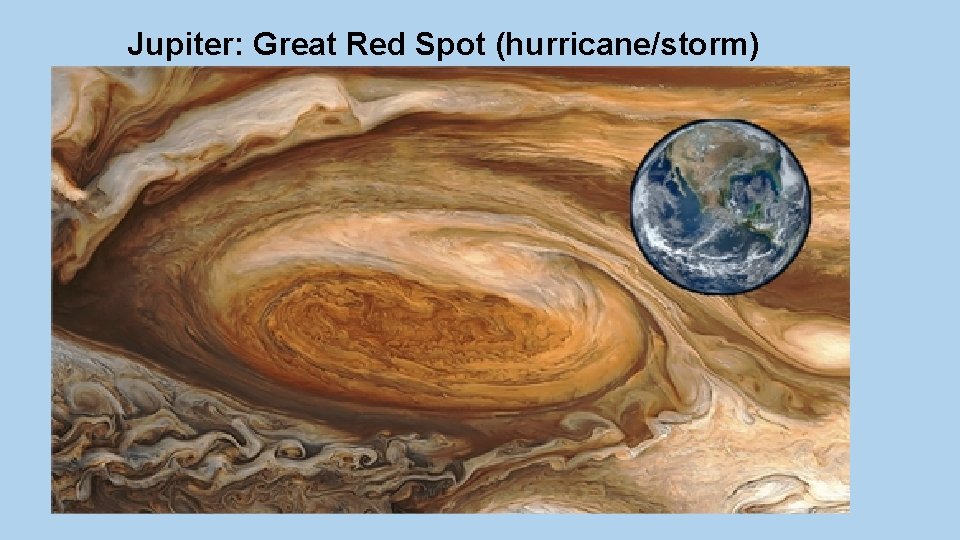 Jupiter: Great Red Spot (hurricane/storm)